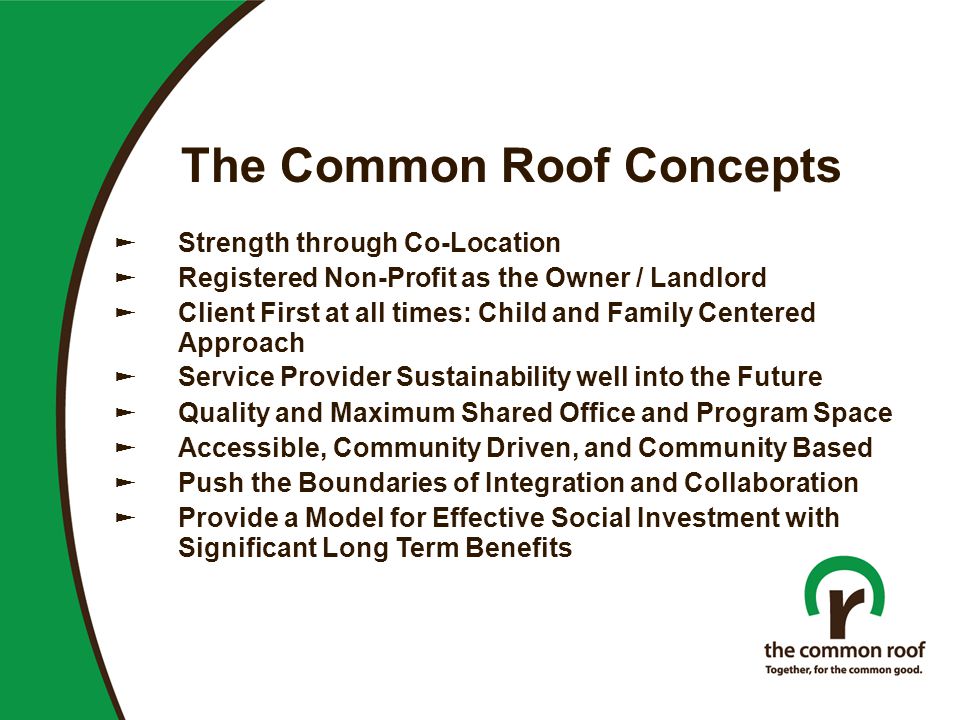 The Common Roof Concepts

► Strength through Co-Location
► Registered Non-Profit as the Owner / Landlord
► Client First at all times: Child and Family Centered Approach
► Service Provider Sustainability well into the Future
► Quality and Maximum Shared Office and Program Space
► Accessible, Community Driven, and Community Based
► Push the Boundaries of Integration and Collaboration
► Provide a Model for Effective Social Investment with Significant Long Term Benefits

r
the common roof
Together, for the common good.